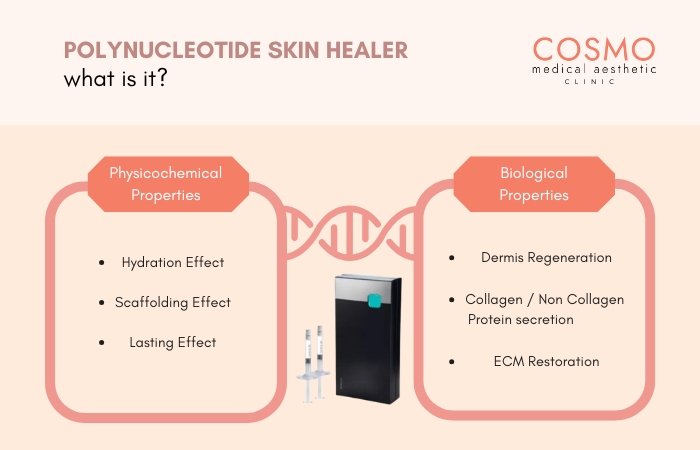 POLYNUCLEOTIDE SKIN HEALER
what is it?

COSMO
medical aesthetic
CLINIC

Physicochemical Properties

- Hydration Effect
- Scaffolding Effect
- Lasting Effect

Biological Properties

- Dermis Regeneration
- Collagen / Non Collagen Protein secretion
- ECM Restoration